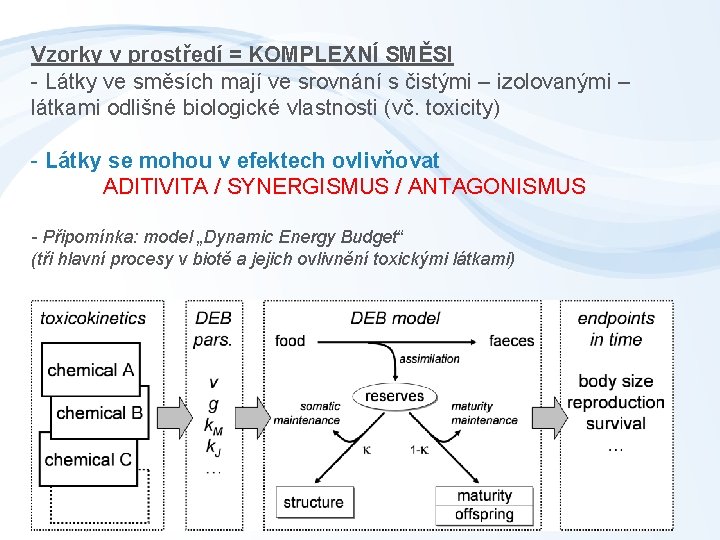 Vzorky v prostředí = KOMPLEXNÍ SMĚSI
- Látky ve směsích mají ve srovnání s čistými – izolovanými – látkami odlišné biologické vlastnosti (vč. toxicity)

- Látky se mohou v efektech ovlivňovat
ADITIVITA / SYNERGISMUS / ANTAGONISMUS

- Připomínka: model „Dynamic Energy Budget“
(tři hlavní procesy v biotě a jejich ovlivnění toxickými látkami)

toxicokinetics
chemical A
chemical B
chemical C

DEB pars.
$v$
$g$
$k_M$
$k_J$
…

DEB model
food
faeces
assimilation
reserves
somatic maintenance
maturity maintenance
$\kappa$
$1-\kappa$
structure
maturity
offspring

endpoints in time
body size
reproduction
survival
…